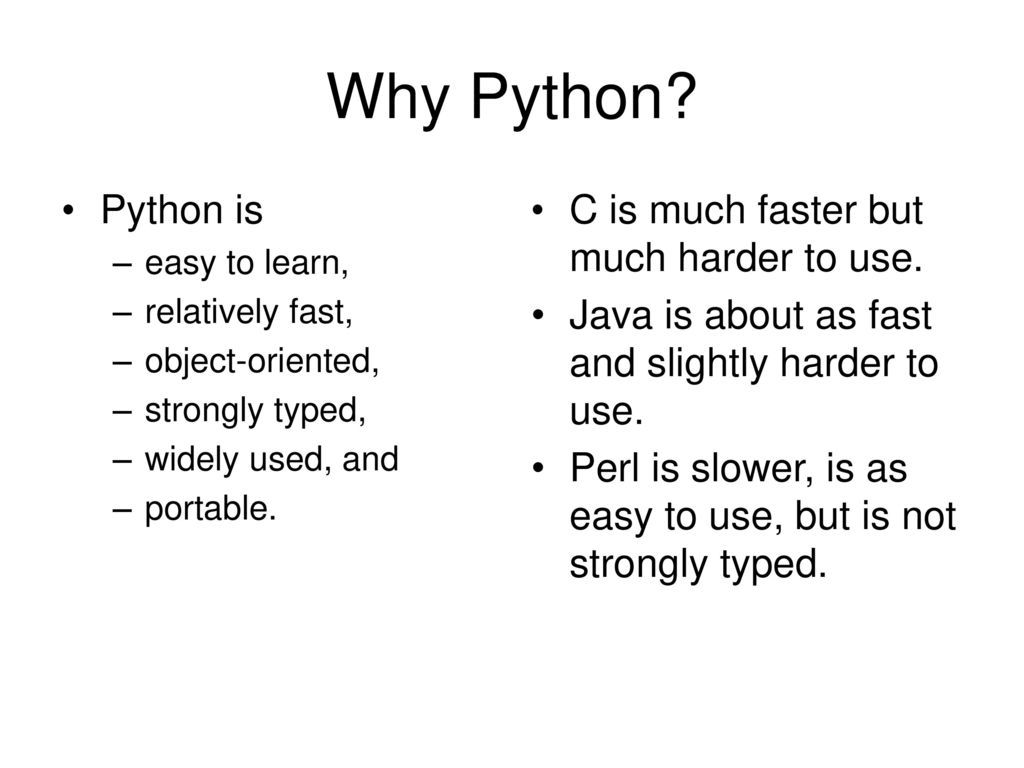 Why Python?

• Python is
– easy to learn,
– relatively fast,
– object-oriented,
– strongly typed,
– widely used, and
– portable.

• C is much faster but much harder to use.
• Java is about as fast and slightly harder to use.
• Perl is slower, is as easy to use, but is not strongly typed.